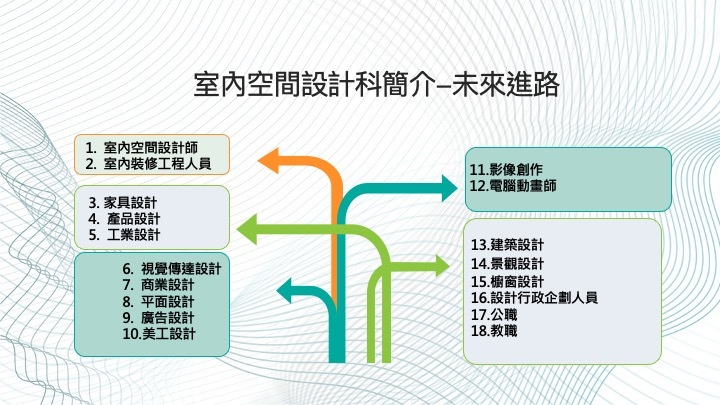 室內空間設計科簡介–未來進路

1. 室內空間設計師
2. 室內裝修工程人員

3. 家具設計
4. 產品設計
5. 工業設計

6. 視覺傳達設計
7. 商業設計
8. 平面設計
9. 廣告設計
10.美工設計

11.影像創作
12.電腦動畫師

13.建築設計
14.景觀設計
15.櫥窗設計
16.設計行政企劃人員
17.公職
18.教職